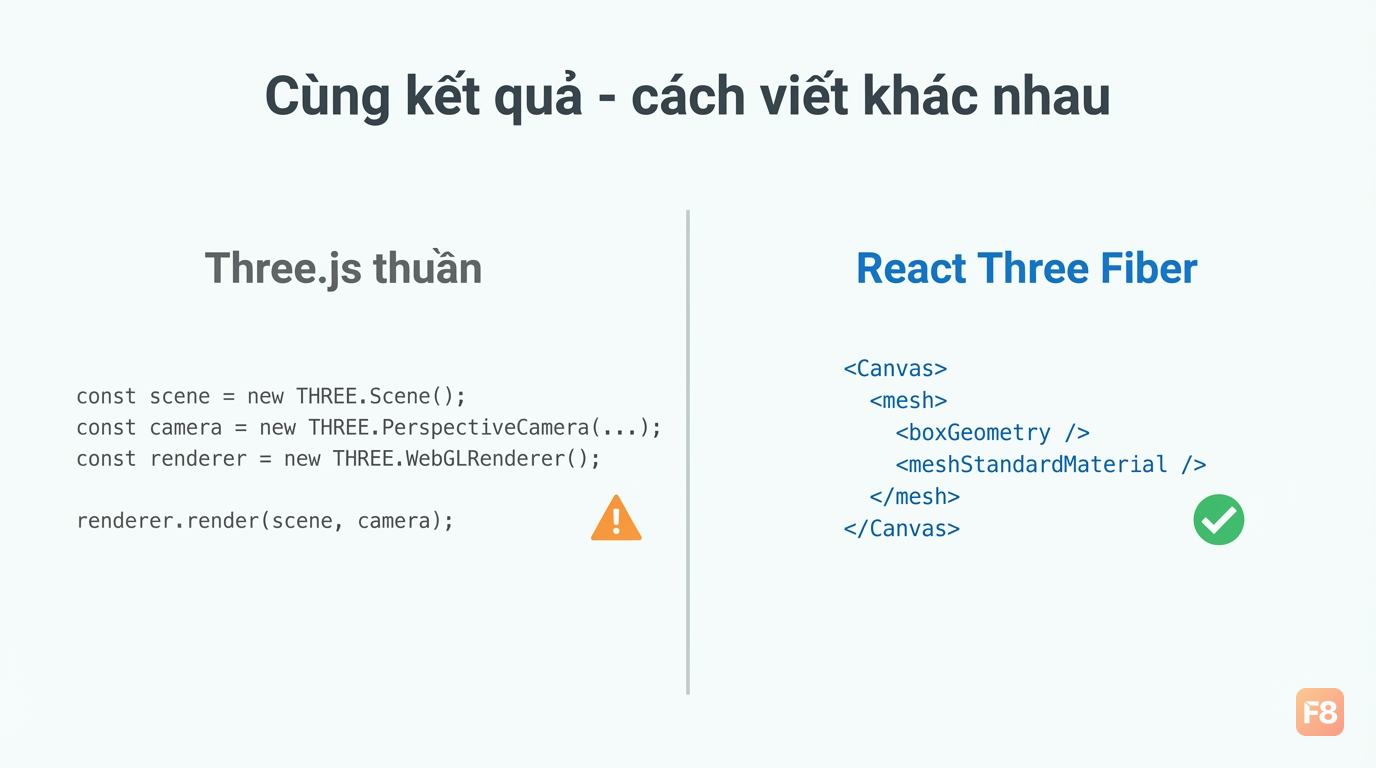 Cùng kết quả - cách viết khác nhau

Three.js thuần

const scene = new THREE.Scene();
const camera = new THREE.PerspectiveCamera(...);
const renderer = new THREE.WebGLRenderer();

renderer.render(scene, camera);

React Three Fiber

<Canvas>
  <mesh>
    <boxGeometry />
    <meshStandardMaterial />
  </mesh>
</Canvas>

F8